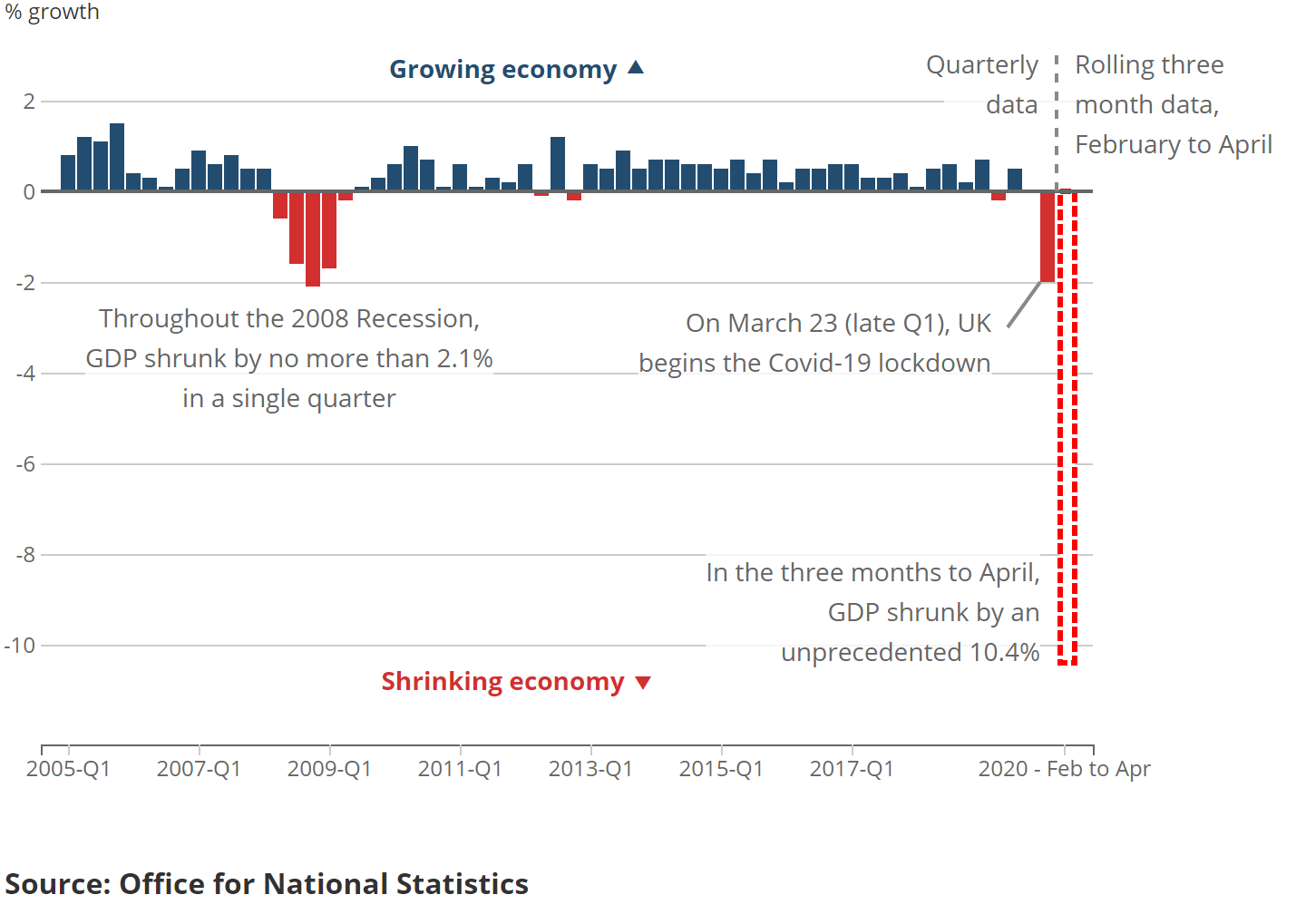 % growth

Growing economy ▲

Quarterly data

Rolling three month data, February to April

2

0

-2

-4

-6

-8

-10

Throughout the 2008 Recession, GDP shrunk by no more than 2.1% in a single quarter

On March 23 (late Q1), UK begins the Covid-19 lockdown

In the three months to April, GDP shrunk by an unprecedented 10.4%

Shrinking economy ▼

2005-Q1 2007-Q1 2009-Q1 2011-Q1 2013-Q1 2015-Q1 2017-Q1 2020 - Feb to Apr

Source: Office for National Statistics